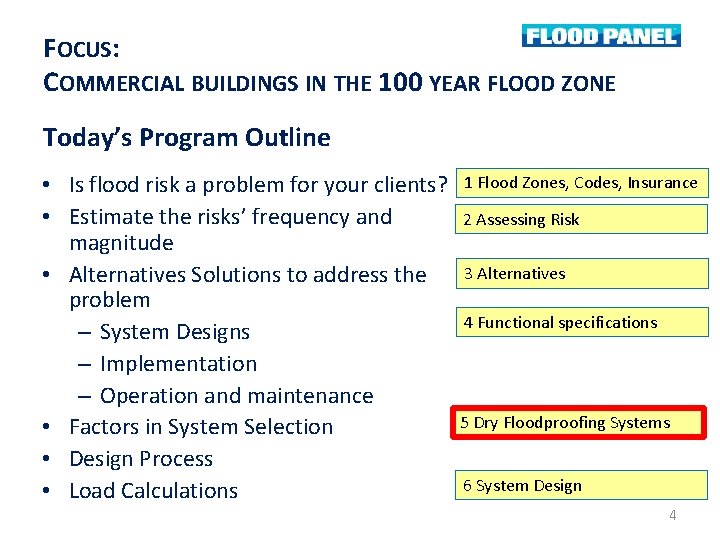 FLOOD PANEL

FOCUS:
COMMERCIAL BUILDINGS IN THE 100 YEAR FLOOD ZONE

Today's Program Outline

• Is flood risk a problem for your clients?
• Estimate the risks' frequency and magnitude
• Alternatives Solutions to address the problem
– System Designs
– Implementation
– Operation and maintenance
• Factors in System Selection
• Design Process
• Load Calculations

1 Flood Zones, Codes, Insurance

2 Assessing Risk

3 Alternatives

4 Functional specifications

5 Dry Floodproofing Systems

6 System Design

4